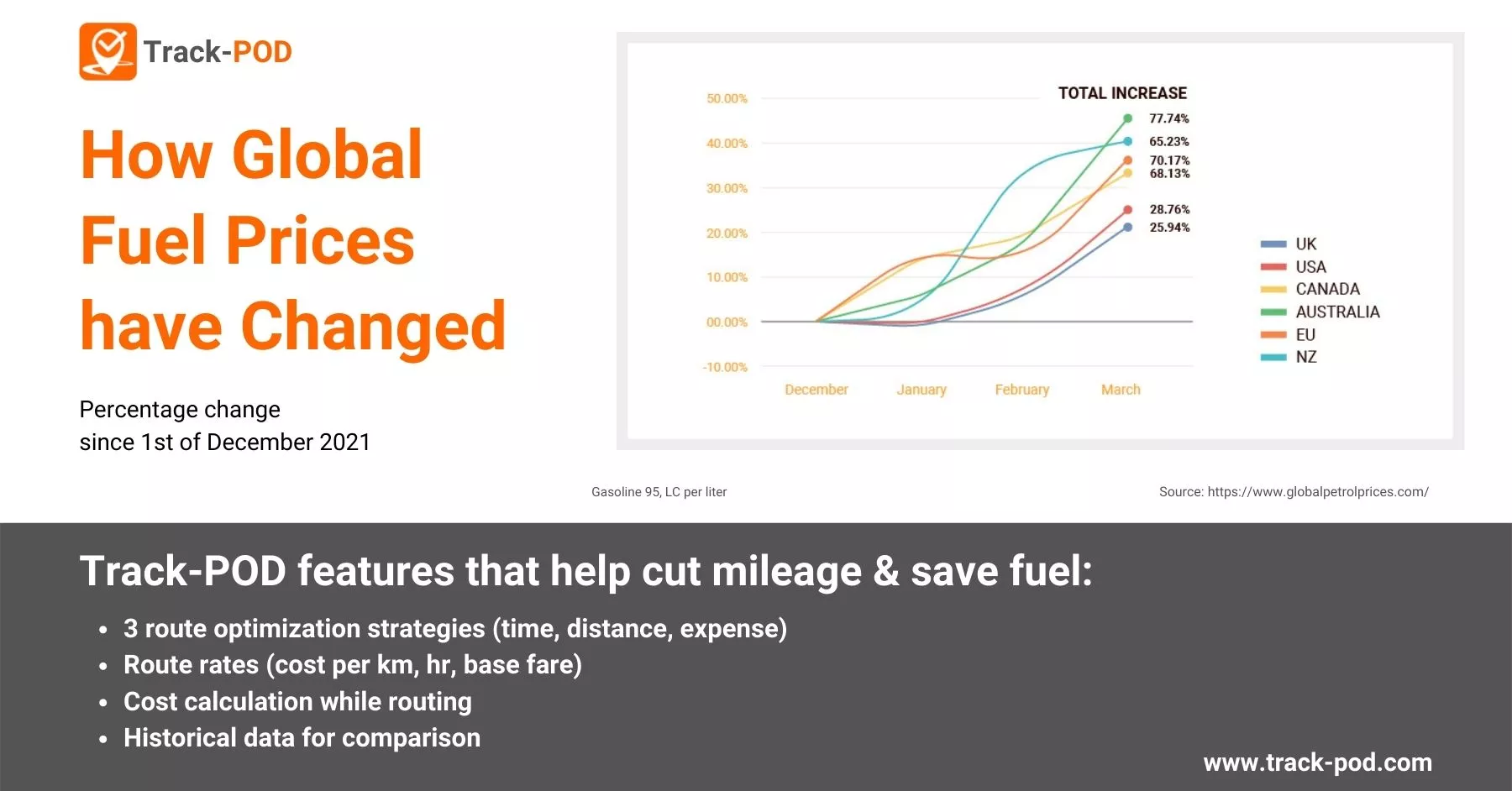 Track-POD

How Global Fuel Prices have Changed

Percentage change since 1st of December 2021

TOTAL INCREASE

50.00%
40.00%
30.00%
20.00%
10.00%
00.00%
-10.00%

77.74%
65.23%
70.17%
68.13%
28.76%
25.94%

December
January
February
March

UK
USA
CANADA
AUSTRALIA
EU
NZ

Gasoline 95, LC per liter

Source: https://www.globalpetrolprices.com/

Track-POD features that help cut mileage & save fuel:

• 3 route optimization strategies (time, distance, expense)
• Route rates (cost per km, hr, base fare)
• Cost calculation while routing
• Historical data for comparison

www.track-pod.com